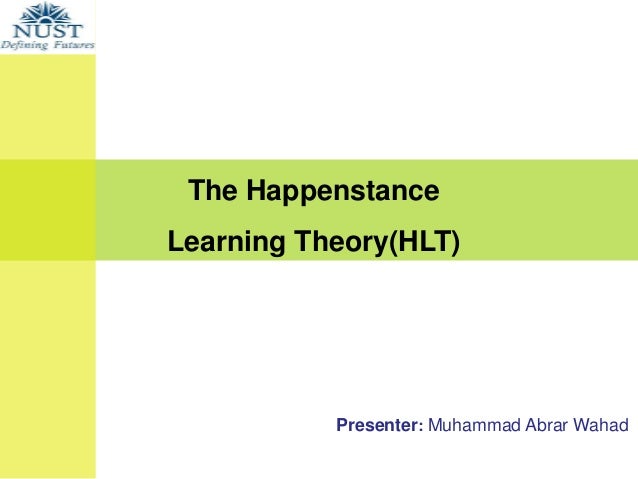 NUST
Defining Futures

The Happenstance Learning Theory(HLT)

Presenter: Muhammad Abrar Wahad